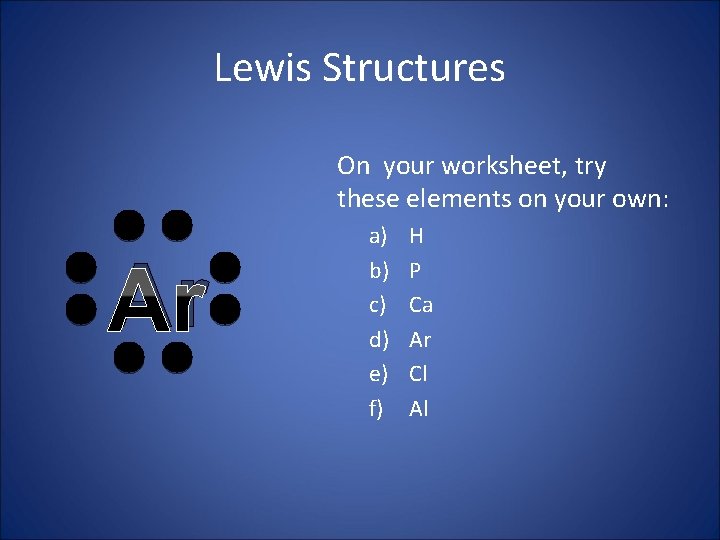 Lewis Structures

Ar

On your worksheet, try these elements on your own:

a) H
b) P
c) Ca
d) Ar
e) Cl
f) Al